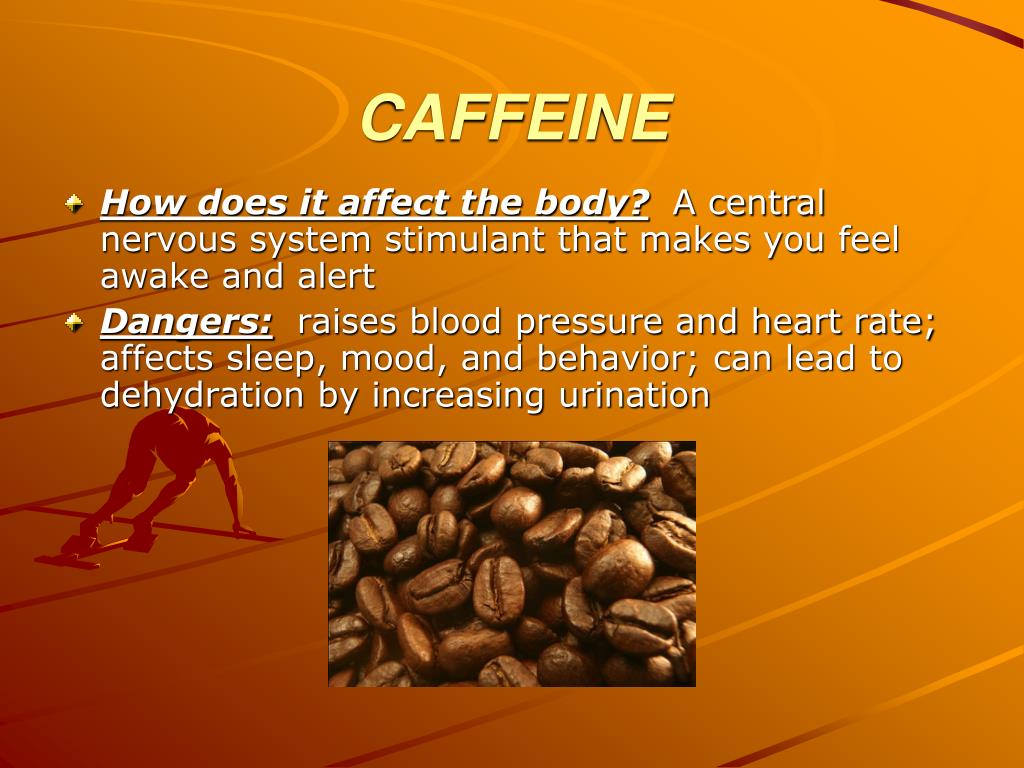 CAFFEINE

How does it affect the body? A central nervous system stimulant that makes you feel awake and alert

Dangers: raises blood pressure and heart rate; affects sleep, mood, and behavior; can lead to dehydration by increasing urination